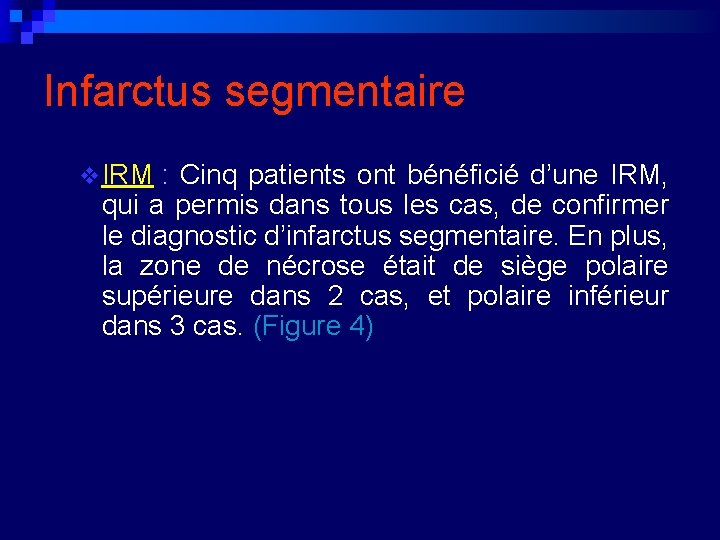 Infarctus segmentaire

IRM : Cinq patients ont bénéficié d’une IRM, qui a permis dans tous les cas, de confirmer le diagnostic d’infarctus segmentaire. En plus, la zone de nécrose était de siège polaire supérieure dans 2 cas, et polaire inférieur dans 3 cas. (Figure 4)